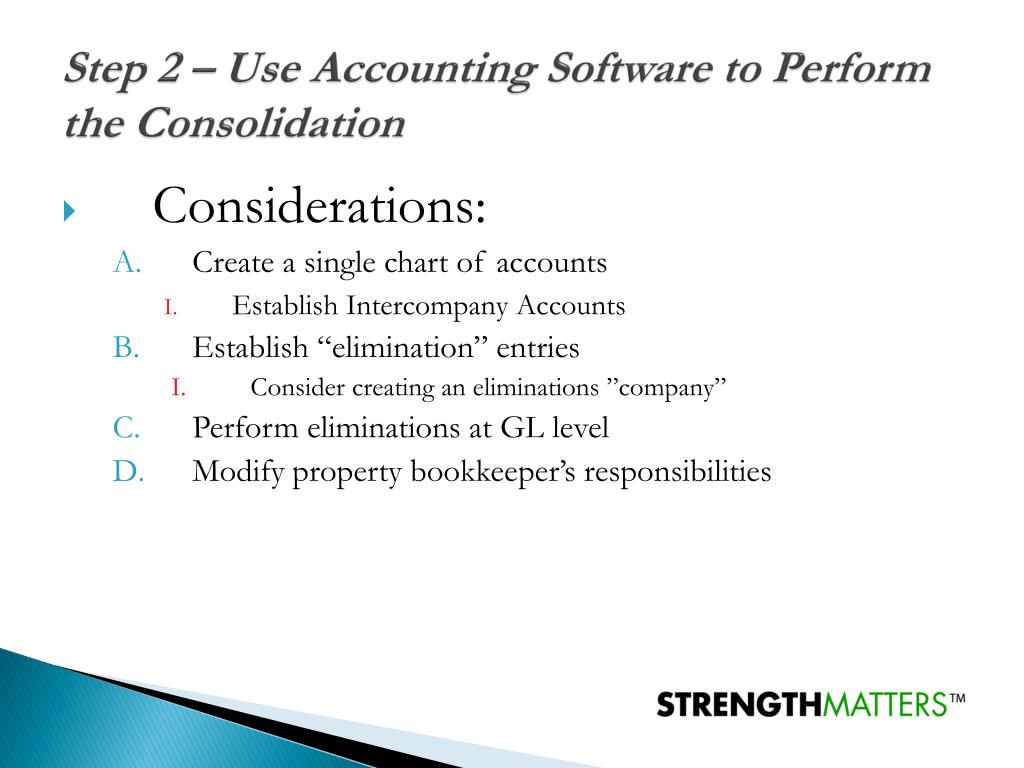 Step 2 – Use Accounting Software to Perform the Consolidation

Considerations:

A. Create a single chart of accounts

I. Establish Intercompany Accounts

B. Establish “elimination” entries

I. Consider creating an eliminations ”company”

C. Perform eliminations at GL level

D. Modify property bookkeeper’s responsibilities

STRENGTHMATTERS™